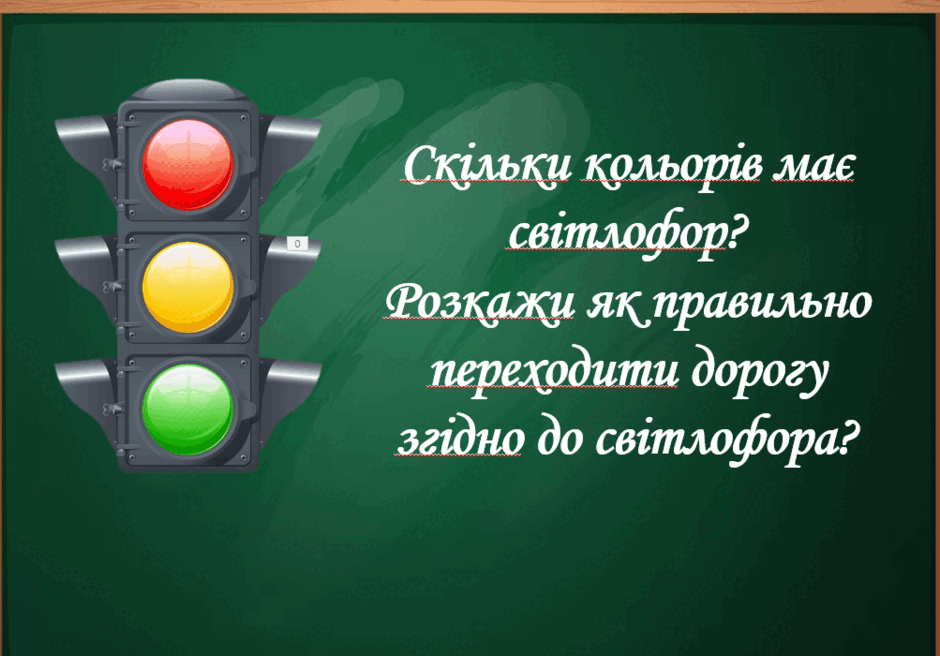 0

Скільки кольорів має світлофор?
Розкажи як правильно переходити дорогу згідно до світлофора?